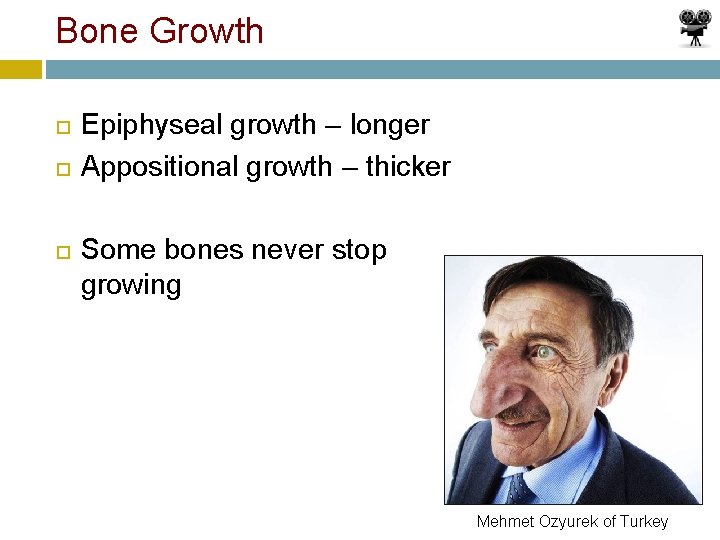 Bone Growth

Epiphyseal growth – longer

Appositional growth – thicker

Some bones never stop growing

Mehmet Ozyurek of Turkey